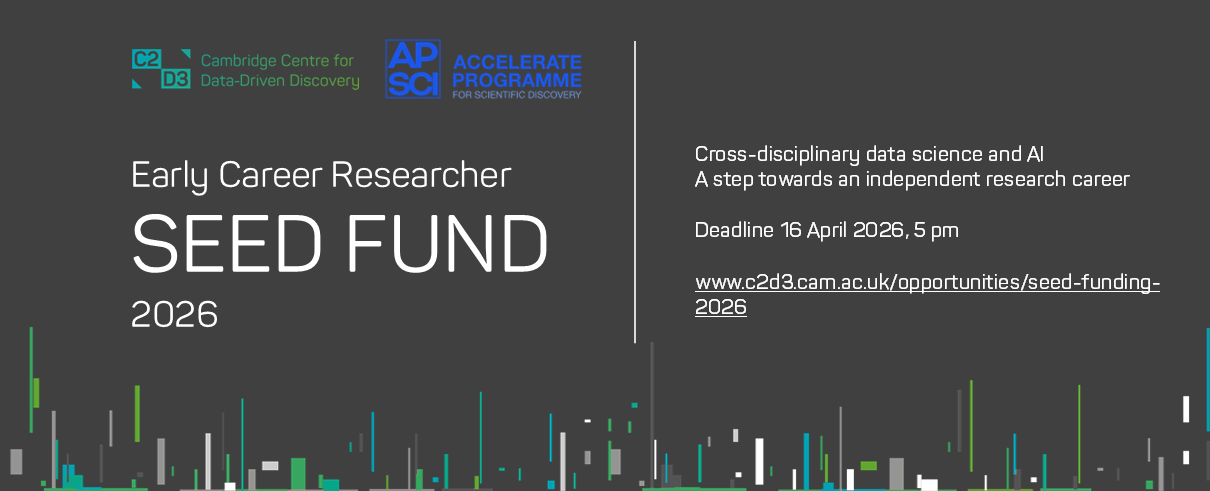 C2 D3 Cambridge Centre for Data-Driven Discovery

AP SCI ACCELERATE PROGRAMME FOR SCIENTIFIC DISCOVERY

Early Career Researcher
SEED FUND
2026

Cross-disciplinary data science and AI
A step towards an independent research career

Deadline 16 April 2026, 5 pm

www.c2d3.cam.ac.uk/opportunities/seed-funding-2026